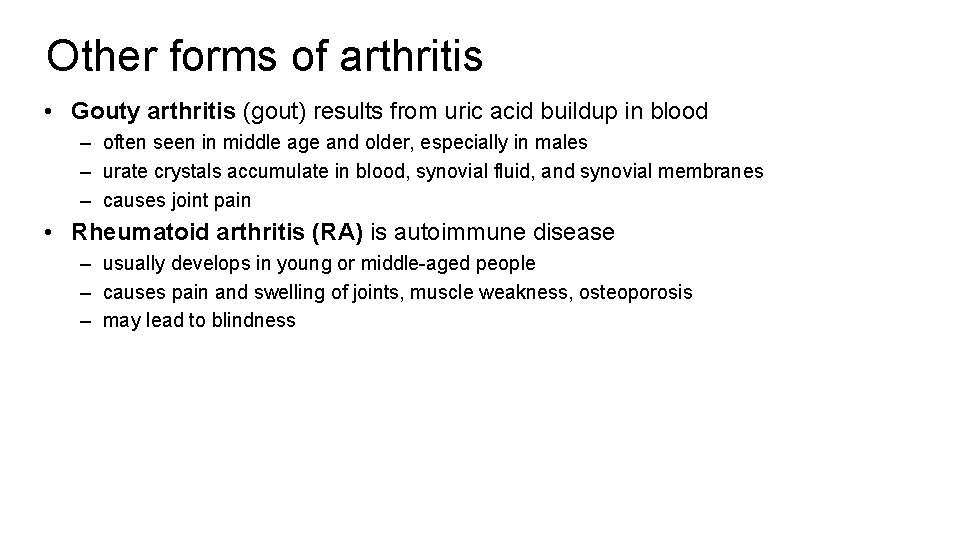 Other forms of arthritis

• Gouty arthritis (gout) results from uric acid buildup in blood
– often seen in middle age and older, especially in males
– urate crystals accumulate in blood, synovial fluid, and synovial membranes
– causes joint pain

• Rheumatoid arthritis (RA) is autoimmune disease
– usually develops in young or middle-aged people
– causes pain and swelling of joints, muscle weakness, osteoporosis
– may lead to blindness